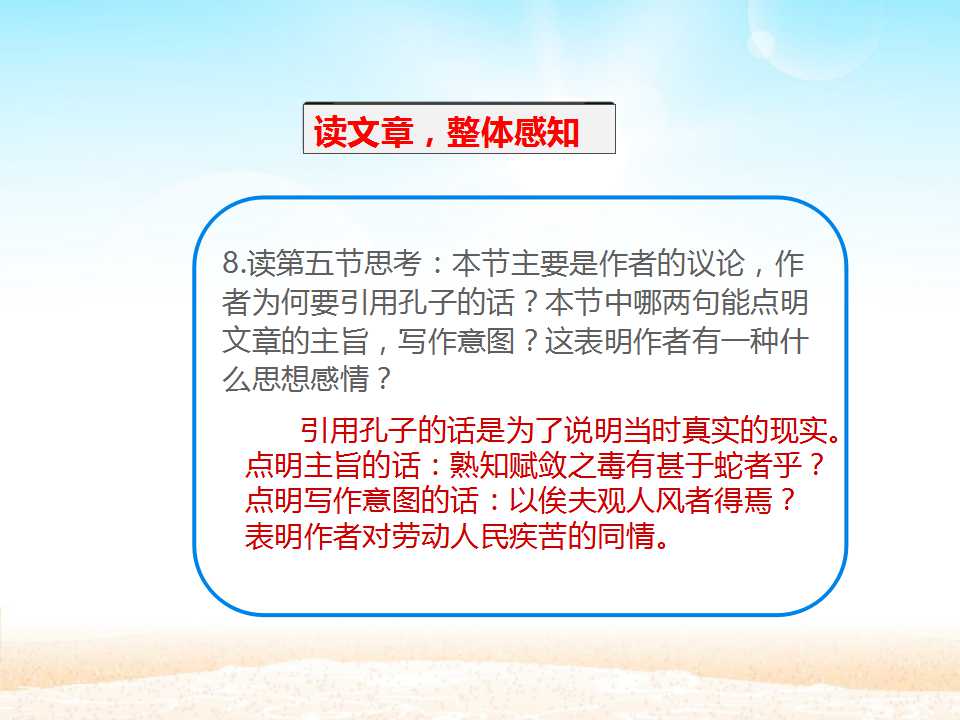 读文章，整体感知

8.读第五节思考：本节主要是作者的议论，作者为何要引用孔子的话？本节中哪两句能点明文章的主旨，写作意图？这表明作者有一种什么思想感情？

引用孔子的话是为了说明当时真实的现实。
点明主旨的话：熟知赋敛之毒有甚于蛇者乎？
点明写作意图的话：以俟夫观人风者得焉？
表明作者对劳动人民疾苦的同情。